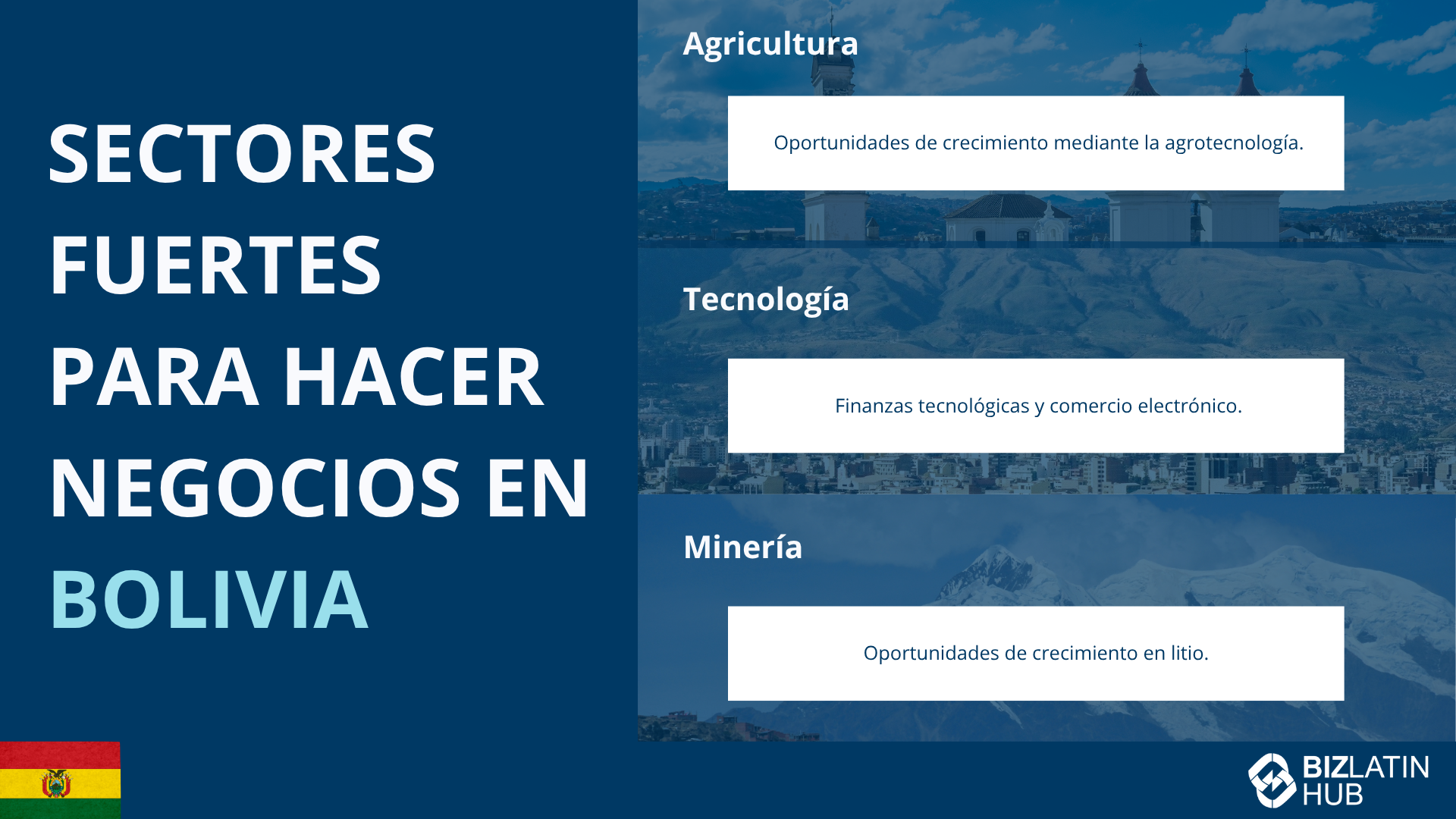 SECTORES FUERTES PARA HACER NEGOCIOS EN BOLIVIA

Agricultura

Oportunidades de crecimiento mediante la agrotecnología.

Tecnología

Finanzas tecnológicas y comercio electrónico.

Minería

Oportunidades de crecimiento en litio.

BIZLATIN HUB